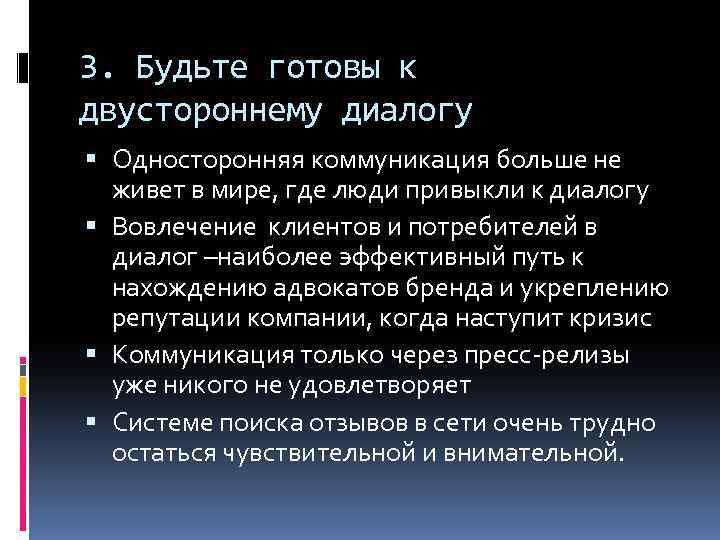 3. Будьте готовы к двустороннему диалогу

▪ Односторонняя коммуникация больше не живет в мире, где люди привыкли к диалогу
▪ Вовлечение  клиентов и потребителей в диалог –наиболее эффективный путь к нахождению адвокатов бренда и укреплению репутации компании, когда наступит кризис
▪ Коммуникация только через пресс-релизы уже никого не удовлетворяет
▪ Системе поиска отзывов в сети очень трудно остаться чувствительной и внимательной.